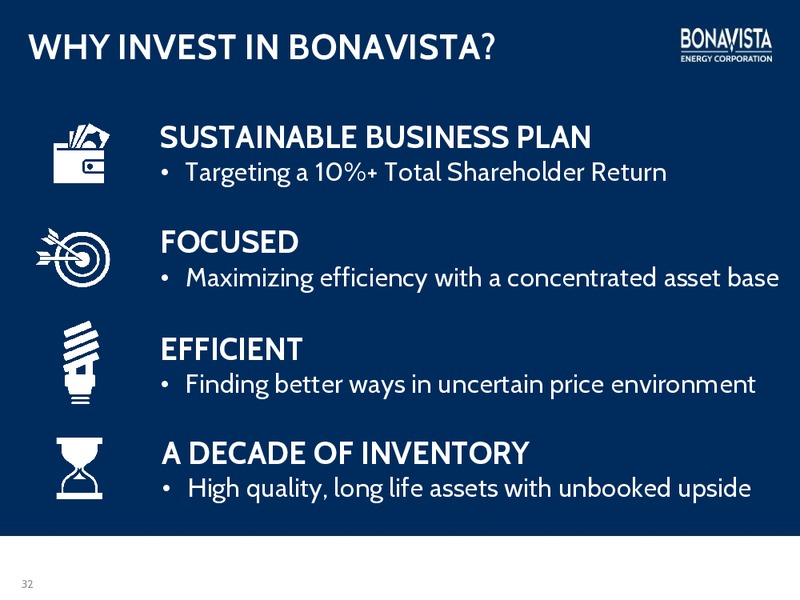 WHY INVEST IN BONAVISTA?

BONAVISTA
ENERGY CORPORATION

SUSTAINABLE BUSINESS PLAN
• Targeting a 10%+ Total Shareholder Return

FOCUSED
• Maximizing efficiency with a concentrated asset base

EFFICIENT
• Finding better ways in uncertain price environment

A DECADE OF INVENTORY
• High quality, long life assets with unbooked upside

32